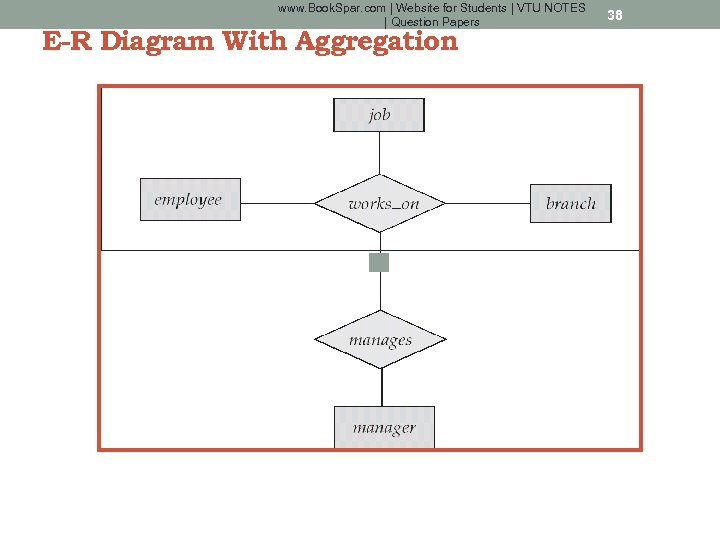 www.BookSpar.com | Website for Students | VTU NOTES | Question Papers

38

E-R Diagram With Aggregation

job

employee

works_on

branch

manages

manager